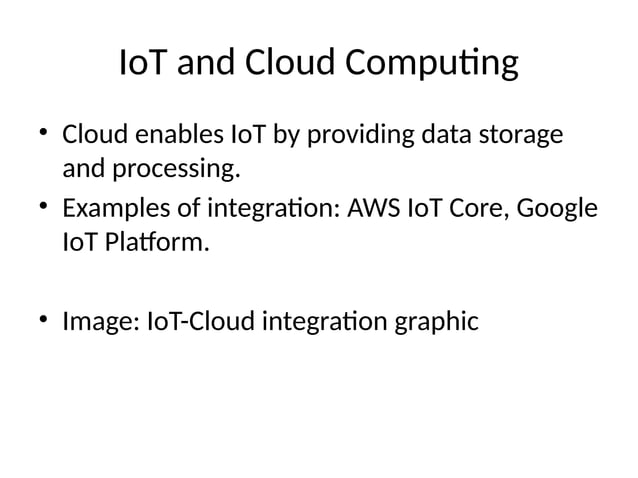 IoT and Cloud Computing

• Cloud enables IoT by providing data storage and processing.
• Examples of integration: AWS IoT Core, Google IoT Platform.

• Image: IoT-Cloud integration graphic